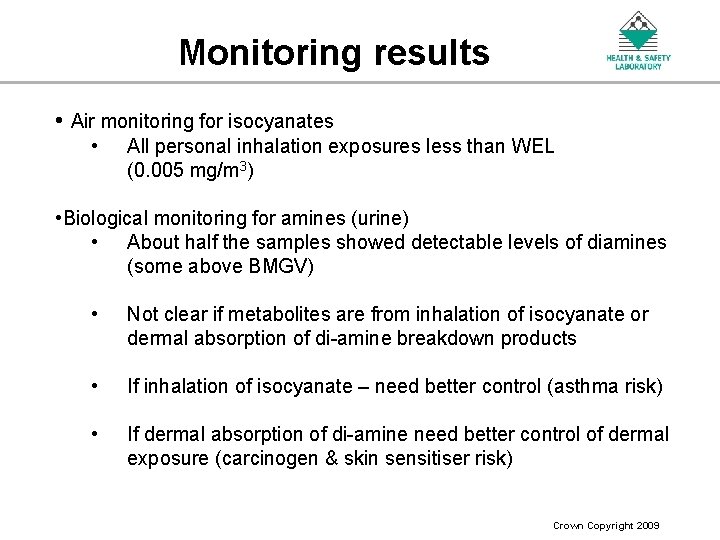 Monitoring results

HEALTH & SAFETY LABORATORY

• Air monitoring for isocyanates
• All personal inhalation exposures less than WEL (0.005 mg/m$^3$)

•Biological monitoring for amines (urine)
• About half the samples showed detectable levels of diamines (some above BMGV)

• Not clear if metabolites are from inhalation of isocyanate or dermal absorption of di-amine breakdown products

• If inhalation of isocyanate – need better control (asthma risk)

• If dermal absorption of di-amine need better control of dermal exposure (carcinogen & skin sensitiser risk)

Crown Copyright 2009